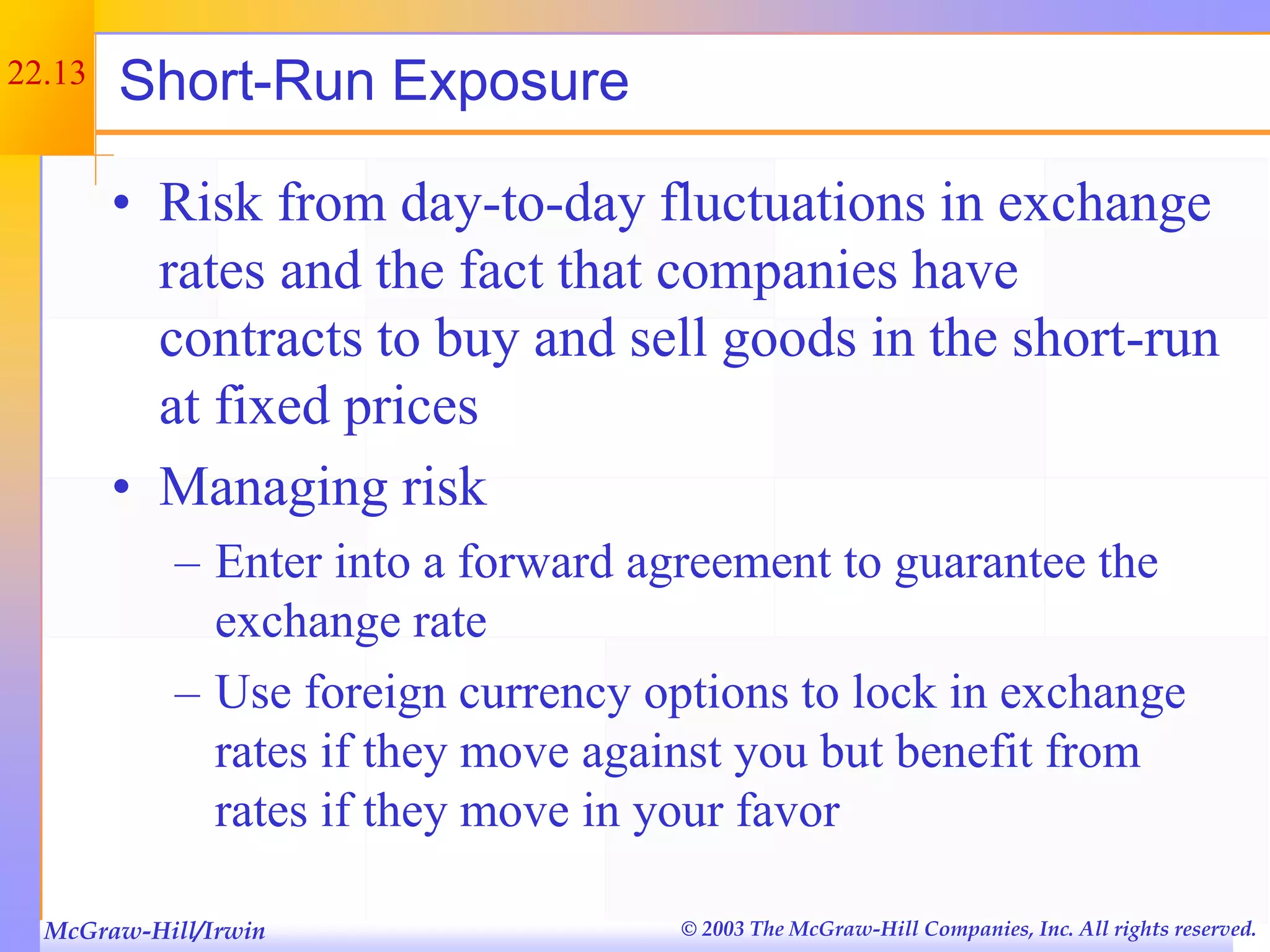 22.13

Short-Run Exposure

• Risk from day-to-day fluctuations in exchange rates and the fact that companies have contracts to buy and sell goods in the short-run at fixed prices
• Managing risk
– Enter into a forward agreement to guarantee the exchange rate
– Use foreign currency options to lock in exchange rates if they move against you but benefit from rates if they move in your favor

McGraw-Hill/Irwin

© 2003 The McGraw-Hill Companies, Inc. All rights reserved.